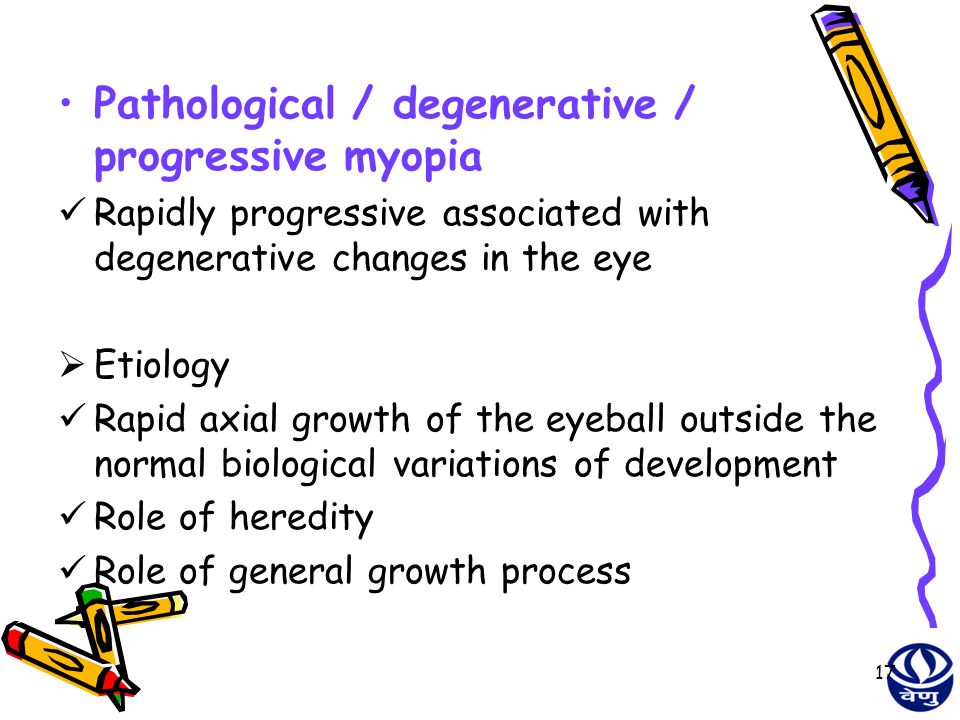 • Pathological / degenerative / progressive myopia

✓ Rapidly progressive associated with degenerative changes in the eye

➢ Etiology

✓ Rapid axial growth of the eyeball outside the normal biological variations of development

✓ Role of heredity

✓ Role of general growth process

17

वेणु